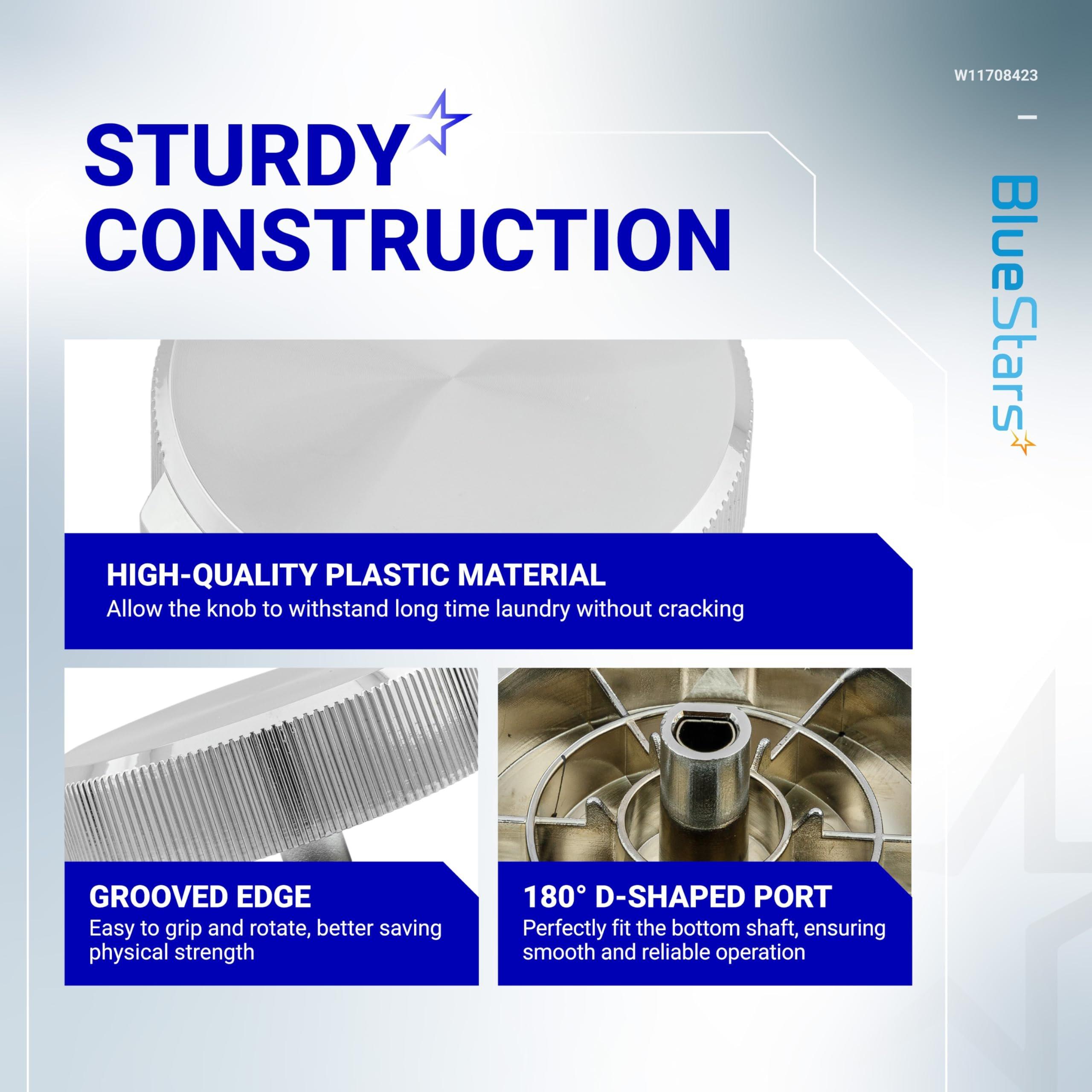 W11708423

BlueStars

STURDY CONSTRUCTION

HIGH-QUALITY PLASTIC MATERIAL
Allow the knob to withstand long time laundry without cracking

GROOVED EDGE
Easy to grip and rotate, better saving physical strength

180° D-SHAPED PORT
Perfectly fit the bottom shaft, ensuring smooth and reliable operation